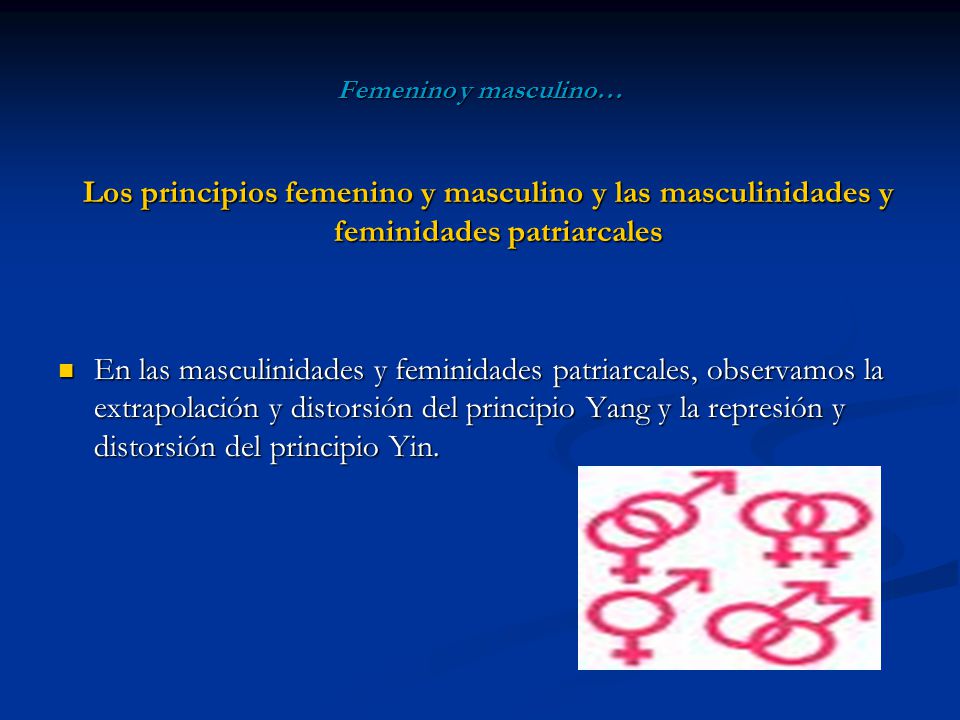 Femenino y masculino…

Los principios femenino y masculino y las masculinidades y feminidades patriarcales

En las masculinidades y feminidades patriarcales, observamos la extrapolación y distorsión del principio Yang y la represión y distorsión del principio Yin.